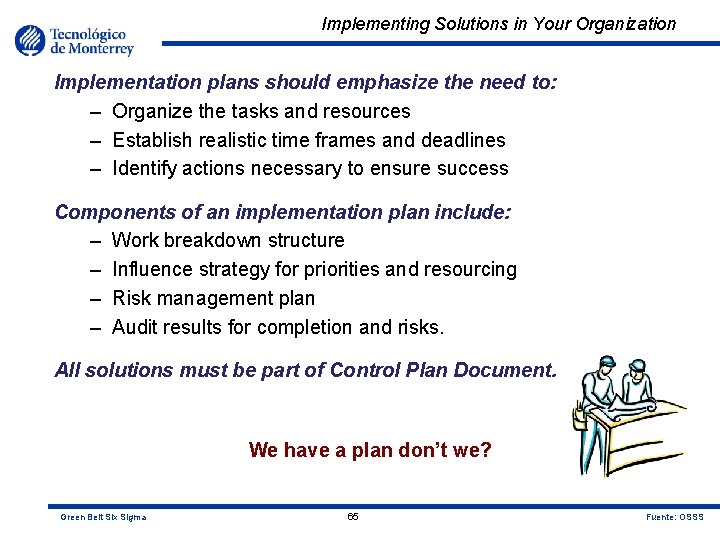 Tecnológico de Monterrey

Implementing Solutions in Your Organization

Implementation plans should emphasize the need to:
– Organize the tasks and resources
– Establish realistic time frames and deadlines
– Identify actions necessary to ensure success

Components of an implementation plan include:
– Work breakdown structure
– Influence strategy for priorities and resourcing
– Risk management plan
– Audit results for completion and risks.

All solutions must be part of Control Plan Document.

We have a plan don't we?

Green Belt Six Sigma 65 Fuente: OSSS